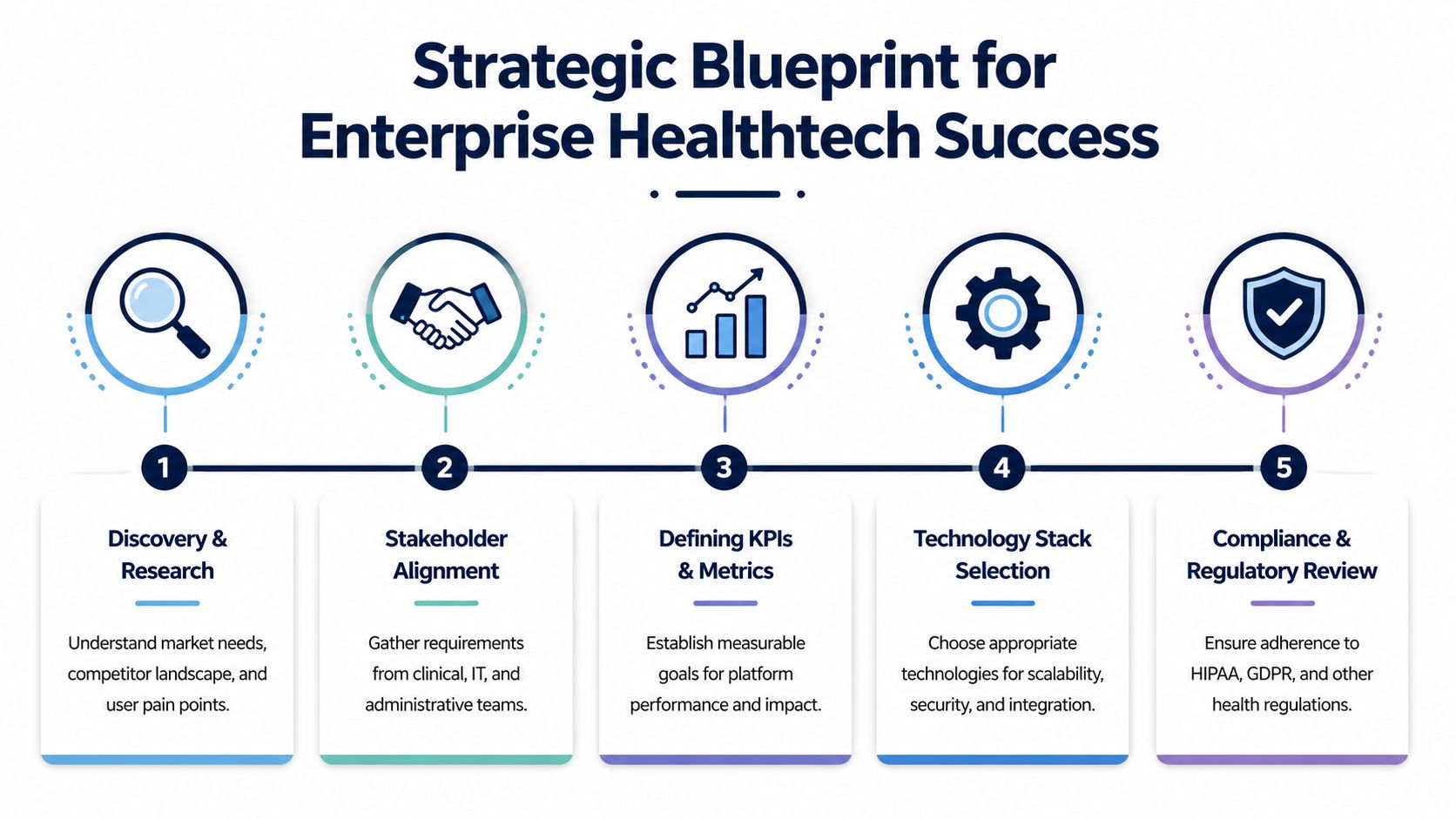 Strategic Blueprint for Enterprise Healthtech Success

1

Discovery & Research

Understand market needs, competitor landscape, and user pain points.

2

Stakeholder Alignment

Gather requirements from clinical, IT, and administrative teams.

3

Defining KPIs & Metrics

Establish measurable goals for platform performance and impact.

4

Technology Stack Selection

Choose appropriate technologies for scalability, security, and integration.

5

Compliance & Regulatory Review

Ensure adherence to HIPAA, GDPR, and other health regulations.